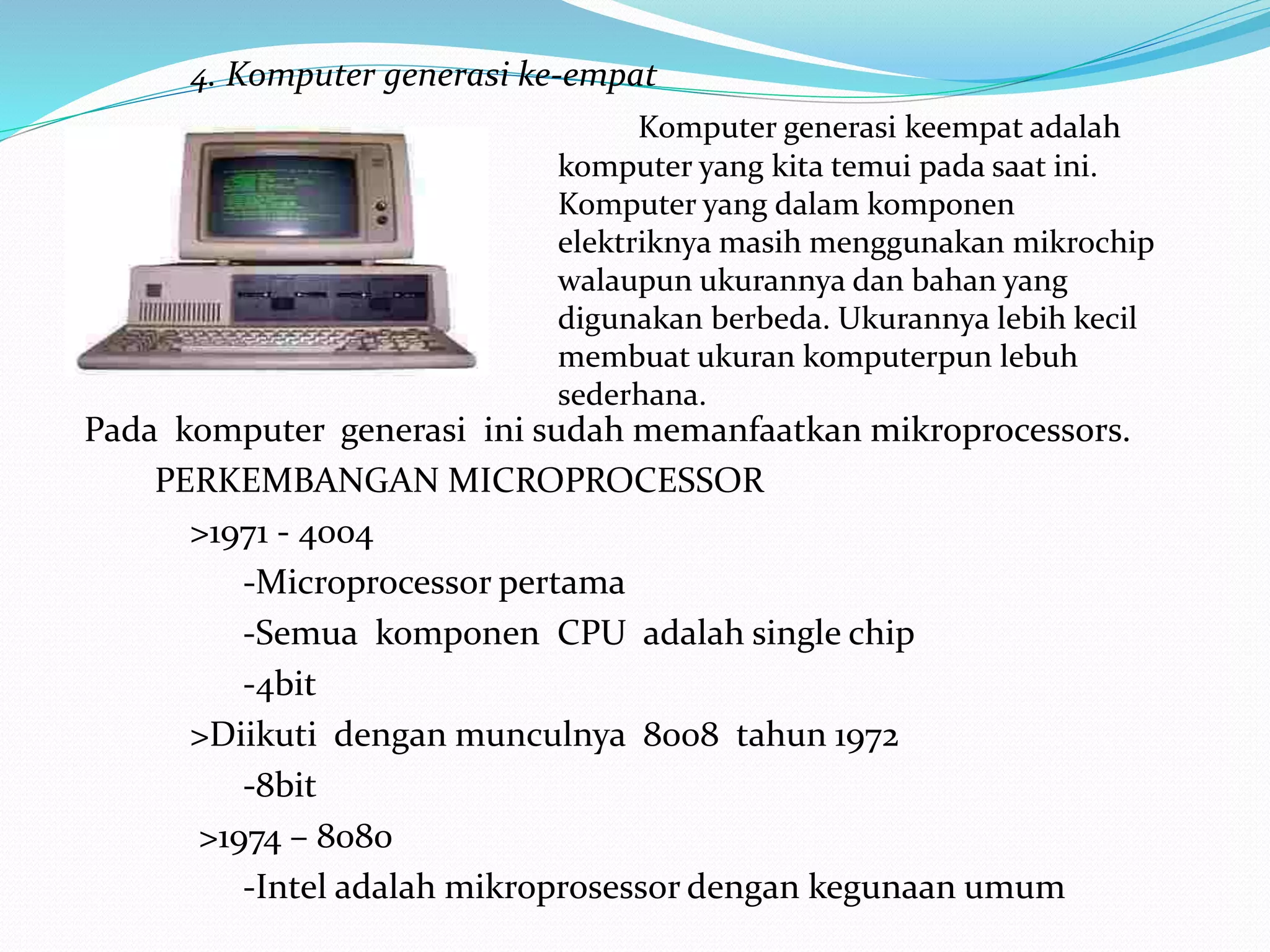 4. Komputer generasi ke-empat

Komputer generasi keempat adalah komputer yang kita temui pada saat ini. Komputer yang dalam komponen elektriknya masih menggunakan mikrochip walaupun ukurannya dan bahan yang digunakan berbeda. Ukurannya lebih kecil membuat ukuran komputerpun lebuh sederhana.

Pada komputer generasi ini sudah memanfaatkan mikroprocessors.

PERKEMBANGAN MICROPROCESSOR

>1971 - 4004

-Microprocessor pertama

-Semua komponen CPU adalah single chip

-4bit

>Diikuti dengan munculnya 8008 tahun 1972

-8bit

>1974 – 8080

-Intel adalah mikroprosessor dengan kegunaan umum